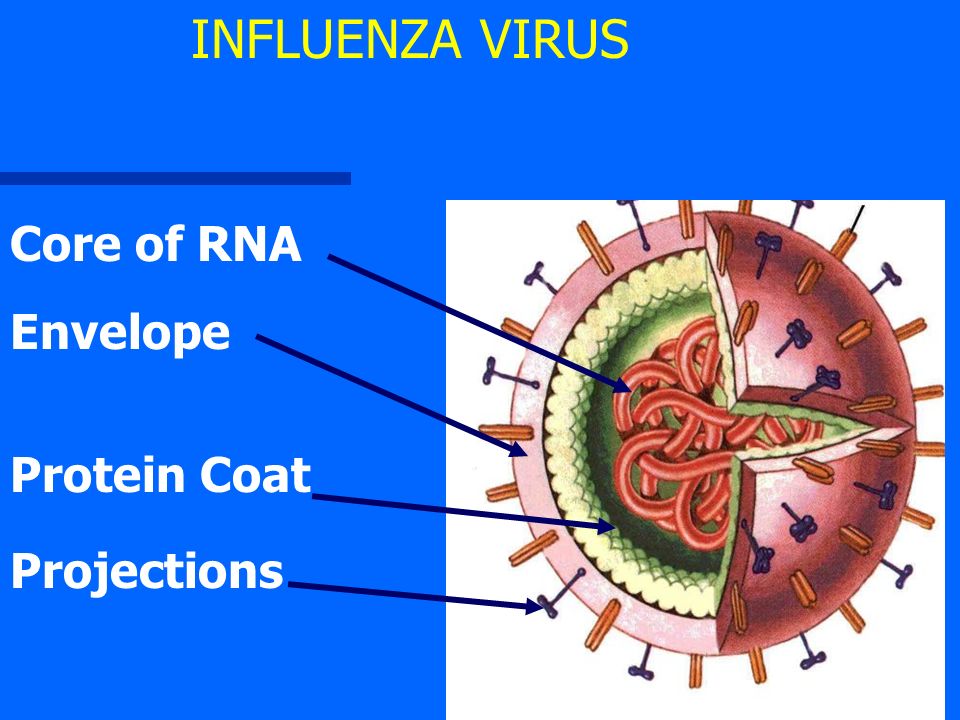 INFLUENZA VIRUS

Core of RNA

Envelope

Protein Coat

Projections